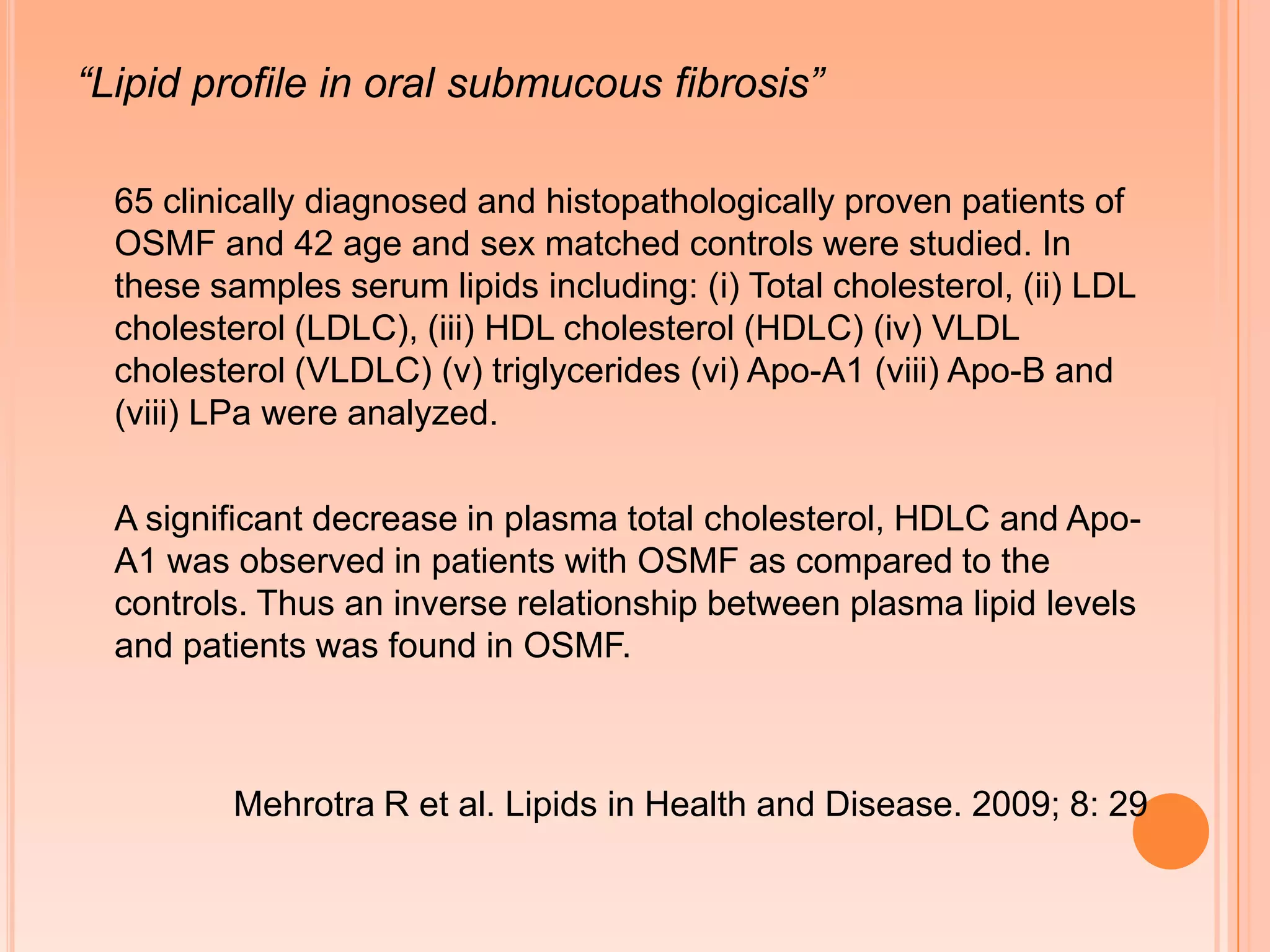 “Lipid profile in oral submucous fibrosis”

65 clinically diagnosed and histopathologically proven patients of OSMF and 42 age and sex matched controls were studied. In these samples serum lipids including: (i) Total cholesterol, (ii) LDL cholesterol (LDLC), (iii) HDL cholesterol (HDLC) (iv) VLDL cholesterol (VLDLC) (v) triglycerides (vi) Apo-A1 (viii) Apo-B and (viii) LPa were analyzed.

A significant decrease in plasma total cholesterol, HDLC and Apo-A1 was observed in patients with OSMF as compared to the controls. Thus an inverse relationship between plasma lipid levels and patients was found in OSMF.

Mehrotra R et al. Lipids in Health and Disease. 2009; 8: 29